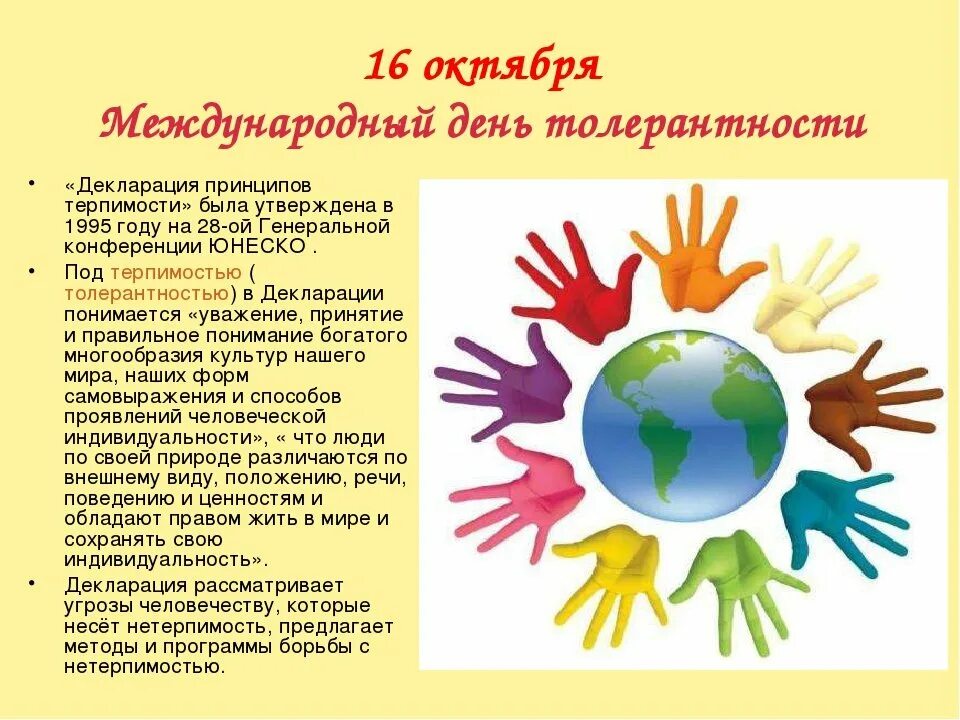 16 октября
Международный день толерантности

• «Декларация принципов терпимости» была утверждена в 1995 году на 28-ой Генеральной конференции ЮНЕСКО .

• Под терпимостью ( толерантностью) в Декларации понимается «уважение, принятие и правильное понимание богатого многообразия культур нашего мира, наших форм самовыражения и способов проявлений человеческой индивидуальности», « что люди по своей природе различаются по внешнему виду, положению, речи, поведению и ценностям и обладают правом жить в мире и сохранять свою индивидуальность».

• Декларация рассматривает угрозы человечеству, которые несёт нетерпимость, предлагает методы и программы борьбы с нетерпимостью.